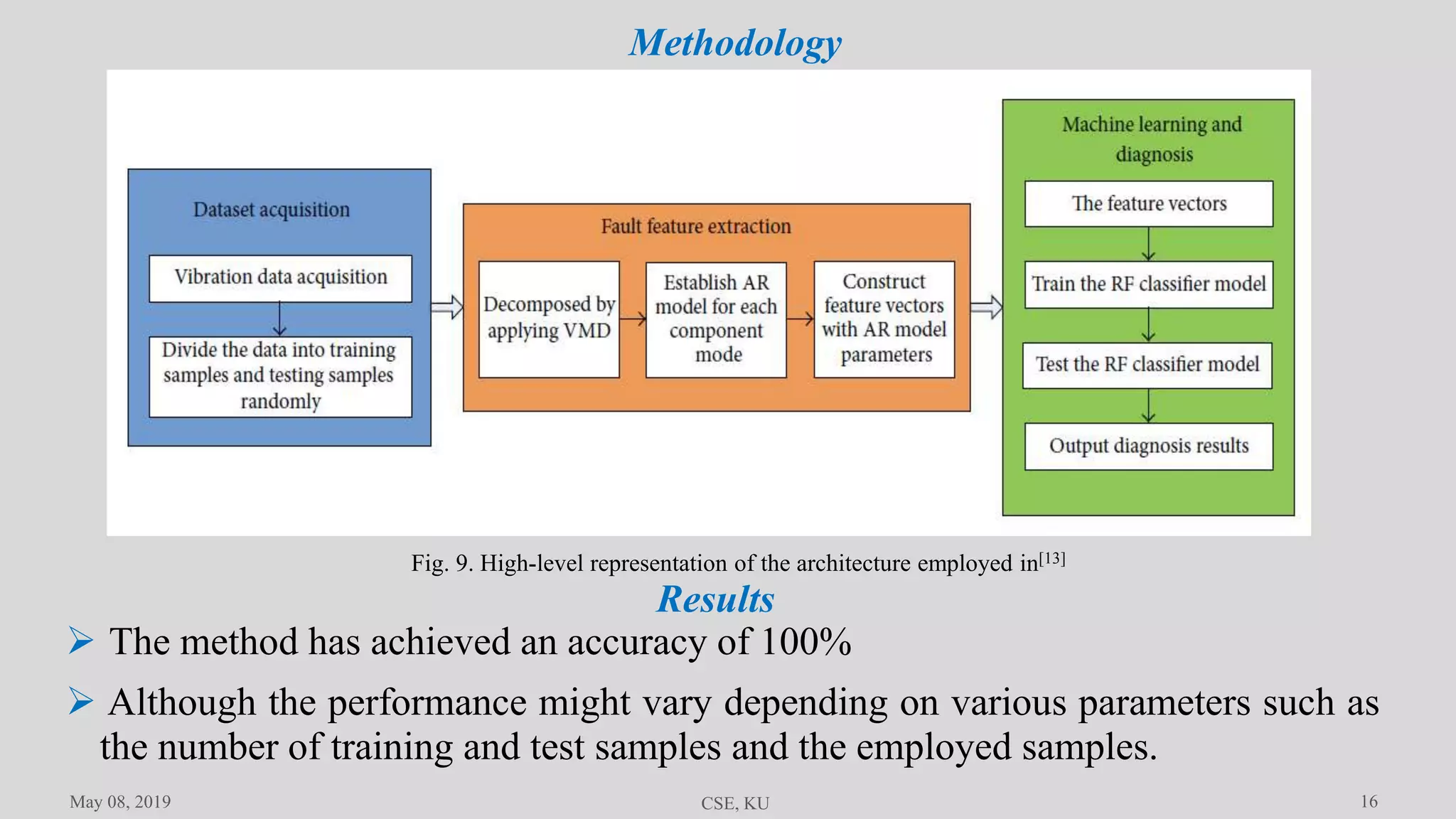 Methodology

Dataset acquisition

Vibration data acquisition

Divide the data into training samples and testing samples randomly

Fault feature extraction

Decomposed by applying VMD

Establish AR model for each component mode

Construct feature vectors with AR model parameters

Machine learning and diagnosis

The feature vectors

Train the RF classifier model

Test the RF classifier model

Output diagnosis results

Fig. 9. High-level representation of the architecture employed in$^{[13]}$

Results

➢ The method has achieved an accuracy of 100%

➢ Although the performance might vary depending on various parameters such as the number of training and test samples and the employed samples.

May 08, 2019

CSE, KU

16